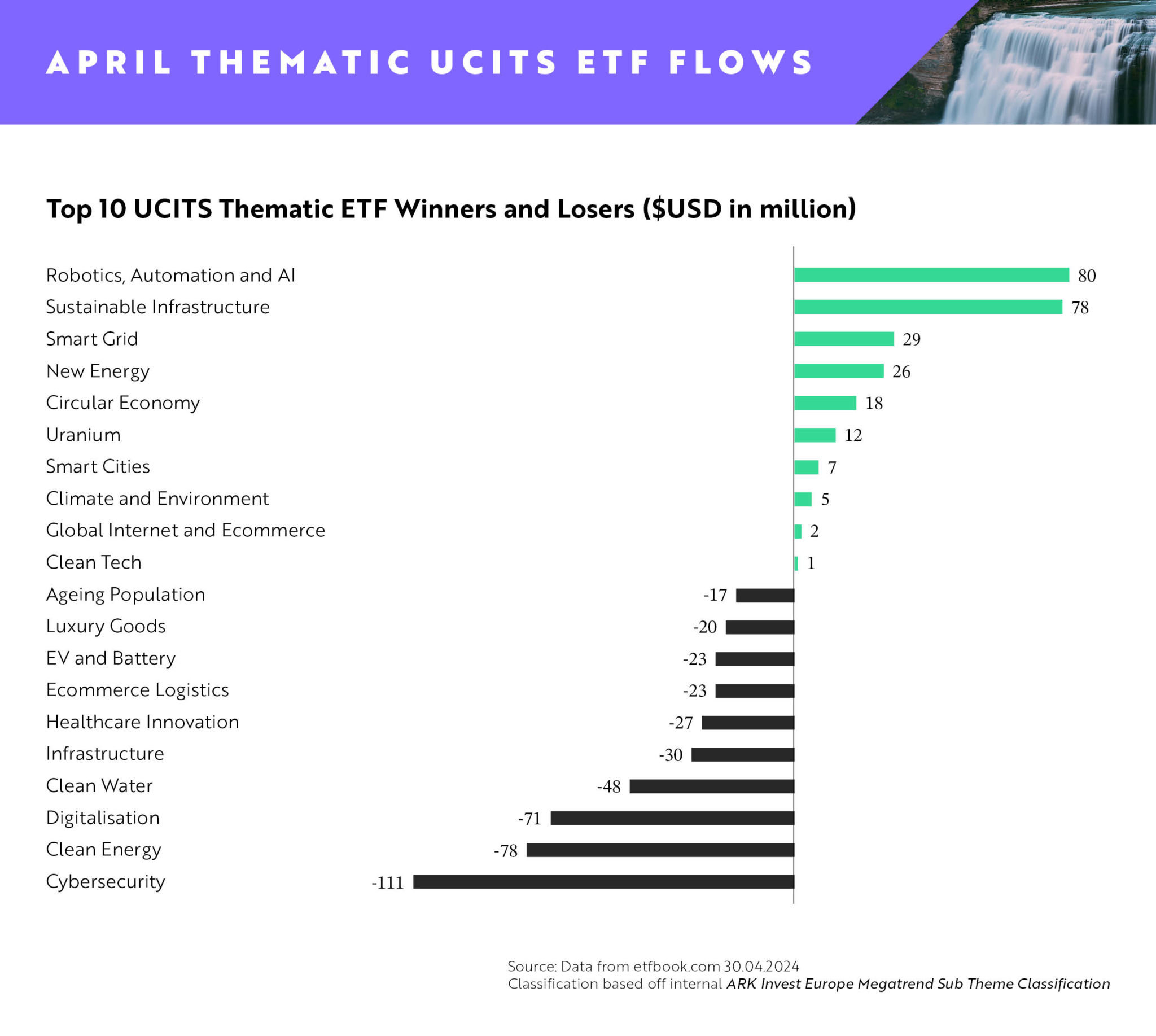 APRIL THEMATIC UCITS ETF FLOWS

Top 10 UCITS Thematic ETF Winners and Losers ($USD in million)

Robotics, Automation and AI 80
Sustainable Infrastructure 78
Smart Grid 29
New Energy 26
Circular Economy 18
Uranium 12
Smart Cities 7
Climate and Environment 5
Global Internet and Ecommerce 2
Clean Tech 1
Ageing Population -17
Luxury Goods -20
EV and Battery -23
Ecommerce Logistics -23
Healthcare Innovation -27
Infrastructure -30
Clean Water -48
Digitalisation -71
Clean Energy -78
Cybersecurity -111

Source: Data from etfbook.com 30.04.2024
Classification based off internal ARK Invest Europe Megatrend Sub Theme Classification